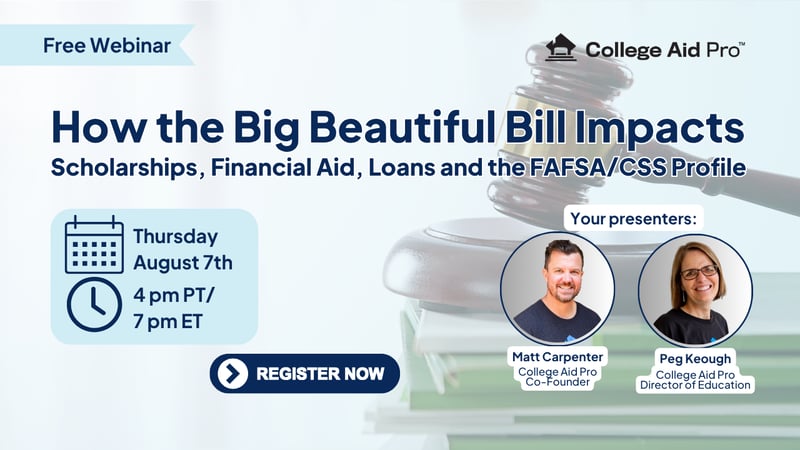 Free Webinar

College Aid Pro™

How the Big Beautiful Bill Impacts
Scholarships, Financial Aid, Loans and the FAFSA/CSS Profile

Thursday August 7th
4 pm PT/ 7 pm ET

REGISTER NOW

Your presenters:

Matt Carpenter
College Aid Pro Co-Founder

Peg Keough
College Aid Pro Director of Education